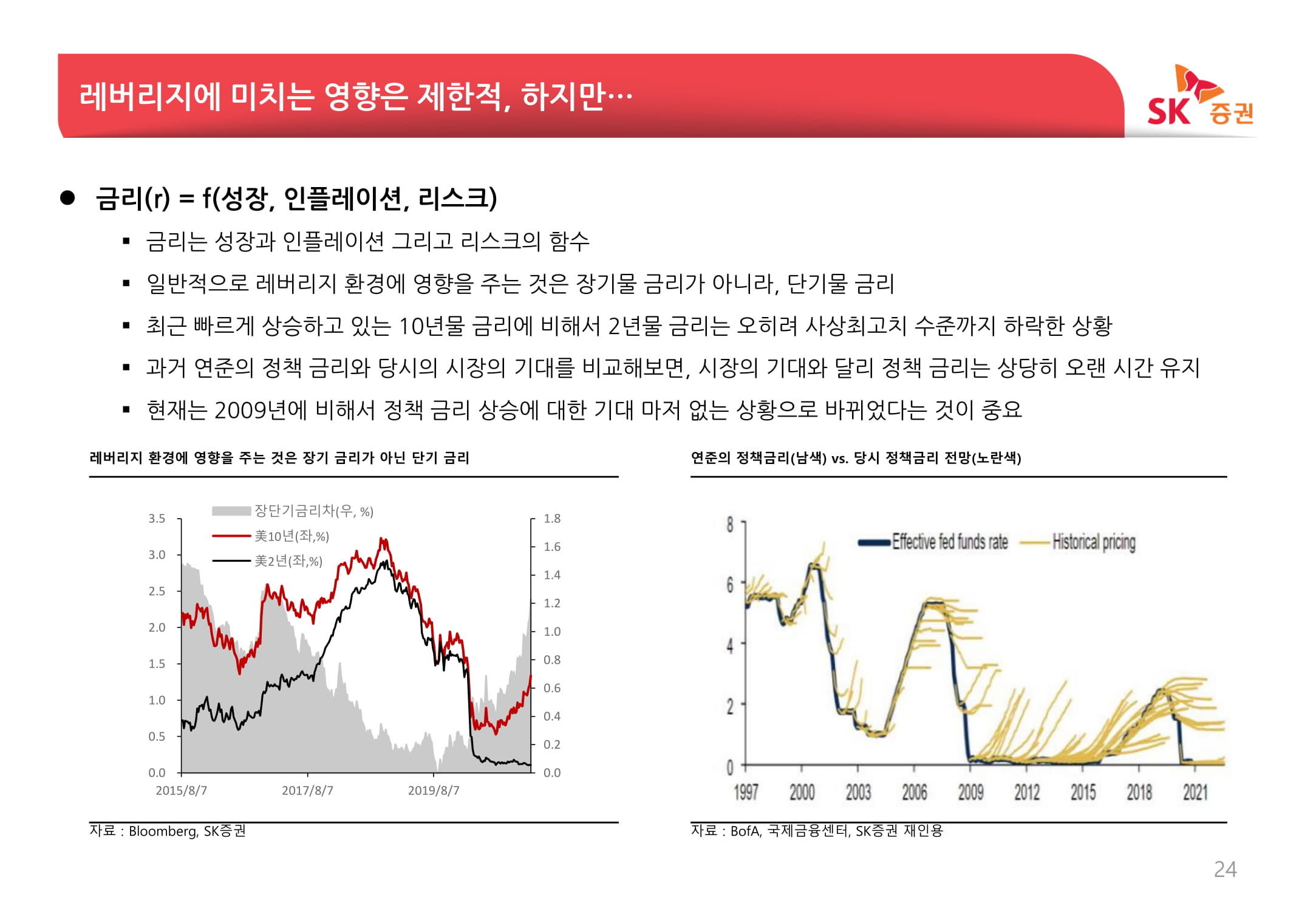 레버리지에 미치는 영향은 제한적, 하지만…

SK 증권

● 금리(r) = f(성장, 인플레이션, 리스크)

▪ 금리는 성장과 인플레이션 그리고 리스크의 함수

▪ 일반적으로 레버리지 환경에 영향을 주는 것은 장기물 금리가 아니라, 단기물 금리

▪ 최근 빠르게 상승하고 있는 10년물 금리에 비해서 2년물 금리는 오히려 사상최고치 수준까지 하락한 상황

▪ 과거 연준의 정책 금리와 당시의 시장의 기대를 비교해보면, 시장의 기대와 달리 정책 금리는 상당히 오랜 시간 유지

▪ 현재는 2009년에 비해서 정책 금리 상승에 대한 기대 마저 없는 상황으로 바뀌었다는 것이 중요

레버리지 환경에 영향을 주는 것은 장기 금리가 아닌 단기 금리

장단기금리차(우, %)
美10년(좌,%)
美2년(좌,%)

3.5
3.0
2.5
2.0
1.5
1.0
0.5
0.0

1.8
1.6
1.4
1.2
1.0
0.8
0.6
0.4
0.2
0.0

2015/8/7
2017/8/7
2019/8/7

자료 : Bloomberg, SK증권

연준의 정책금리(남색) vs. 당시 정책금리 전망(노란색)

Effective fed funds rate
Historical pricing

8
6
4
2
0

1997
2000
2003
2006
2009
2012
2015
2018
2021

자료 : BofA, 국제금융센터, SK증권 재인용

24